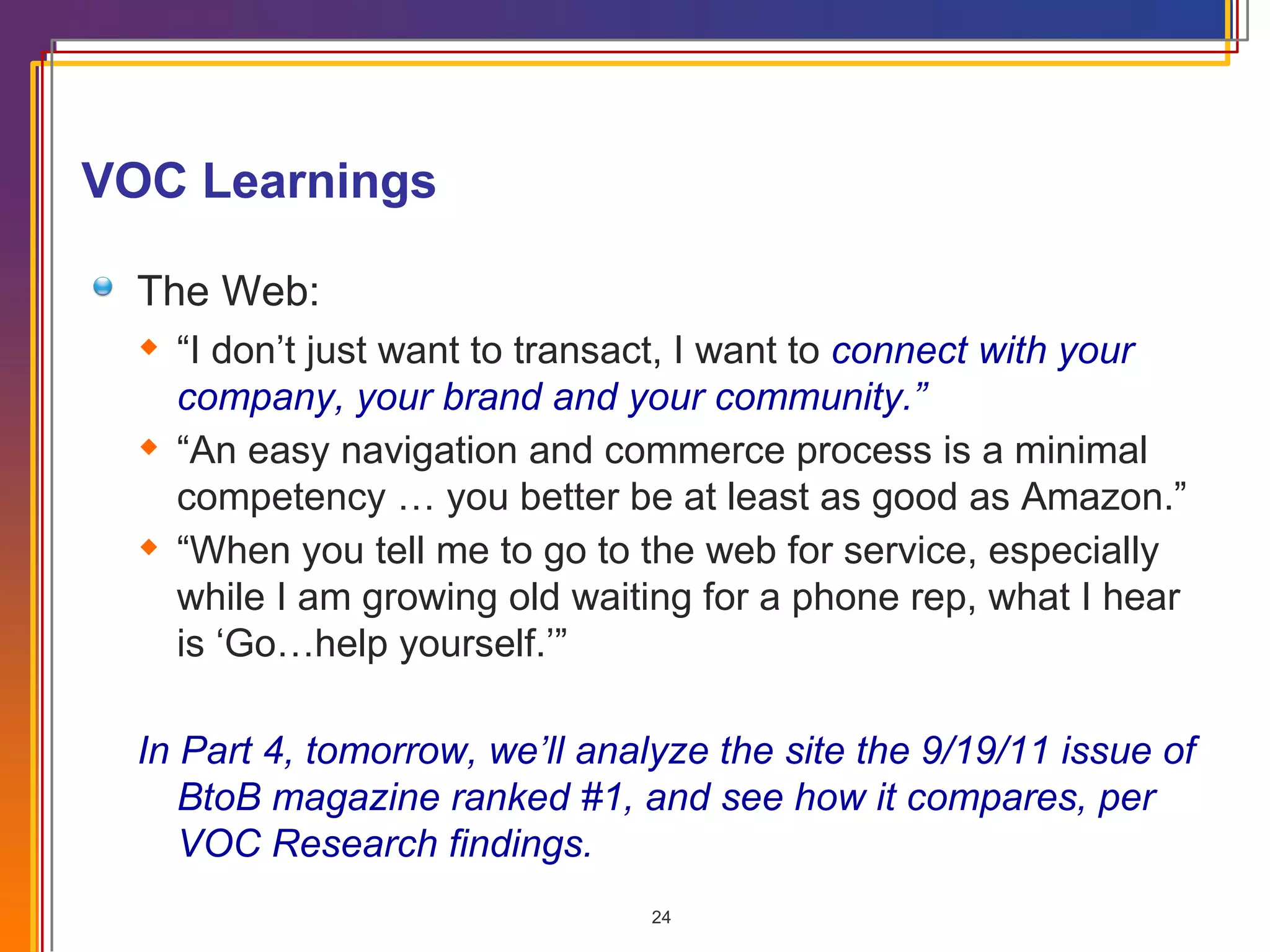 VOC Learnings

The Web:

“I don’t just want to transact, I want to connect with your company, your brand and your community.”

“An easy navigation and commerce process is a minimal competency … you better be at least as good as Amazon.”

“When you tell me to go to the web for service, especially while I am growing old waiting for a phone rep, what I hear is ‘Go…help yourself.’”

In Part 4, tomorrow, we’ll analyze the site the 9/19/11 issue of BtoB magazine ranked #1, and see how it compares, per VOC Research findings.

24